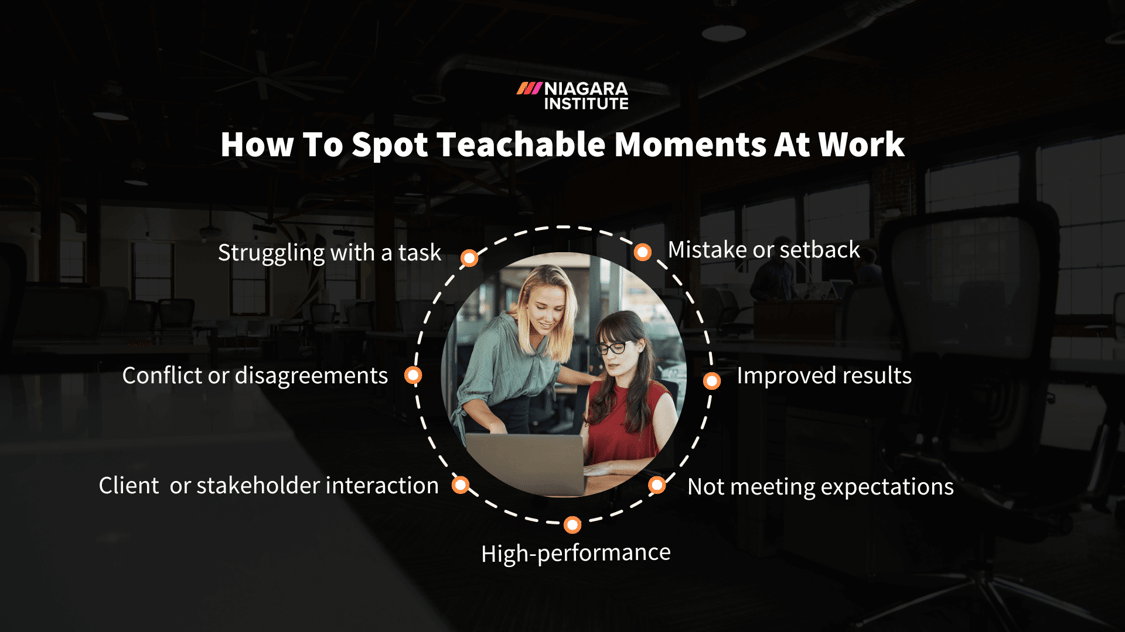 NIAGARA INSTITUTE

How To Spot Teachable Moments At Work

Struggling with a task

Mistake or setback

Conflict or disagreements

Improved results

Client  or stakeholder interaction

Not meeting expectations

High-performance